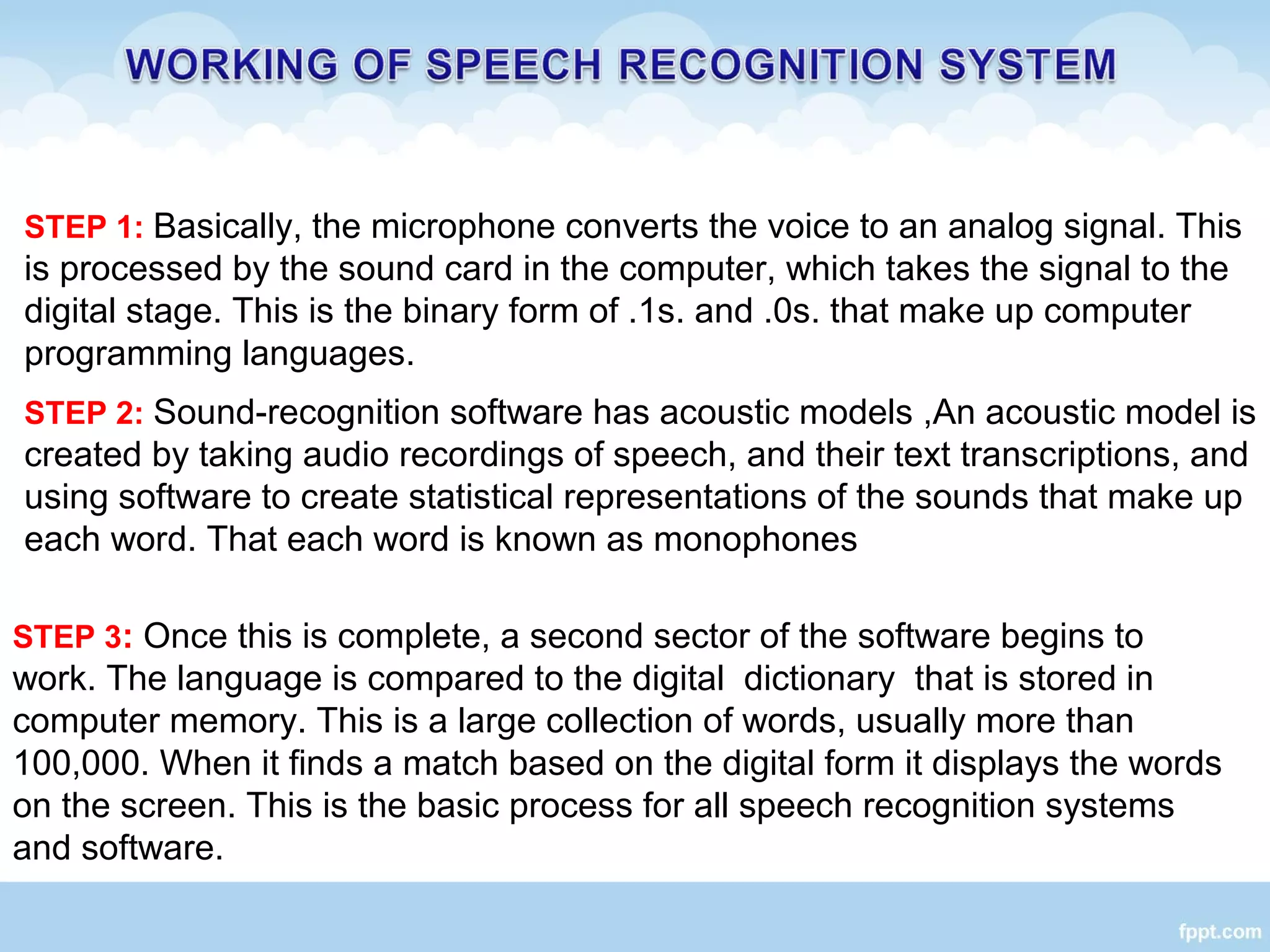 WORKING OF SPEECH RECOGNITION SYSTEM

STEP 1: Basically, the microphone converts the voice to an analog signal. This is processed by the sound card in the computer, which takes the signal to the digital stage. This is the binary form of .1s. and .0s. that make up computer programming languages.

STEP 2: Sound-recognition software has acoustic models ,An acoustic model is created by taking audio recordings of speech, and their text transcriptions, and using software to create statistical representations of the sounds that make up each word. That each word is known as monophones

STEP 3: Once this is complete, a second sector of the software begins to work. The language is compared to the digital dictionary that is stored in computer memory. This is a large collection of words, usually more than 100,000. When it finds a match based on the digital form it displays the words on the screen. This is the basic process for all speech recognition systems and software.

fppt.com